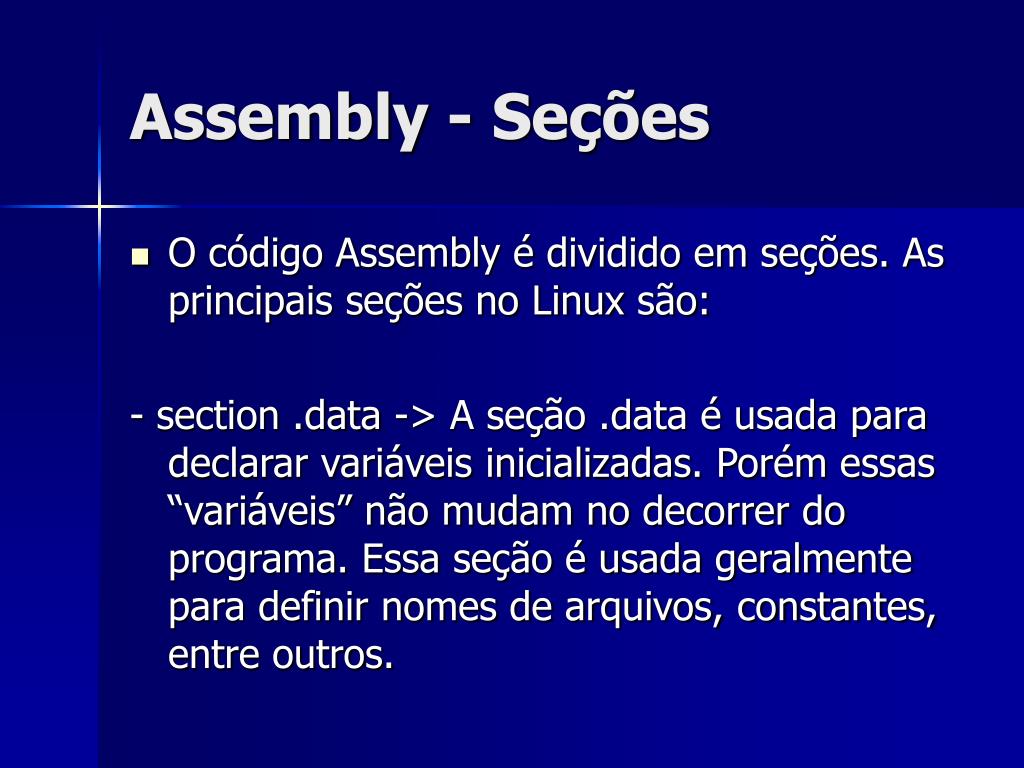 Assembly - Seções

O código Assembly é dividido em seções. As principais seções no Linux são:

- section .data -> A seção .data é usada para declarar variáveis inicializadas. Porém essas “variáveis” não mudam no decorrer do programa. Essa seção é usada geralmente para definir nomes de arquivos, constantes, entre outros.